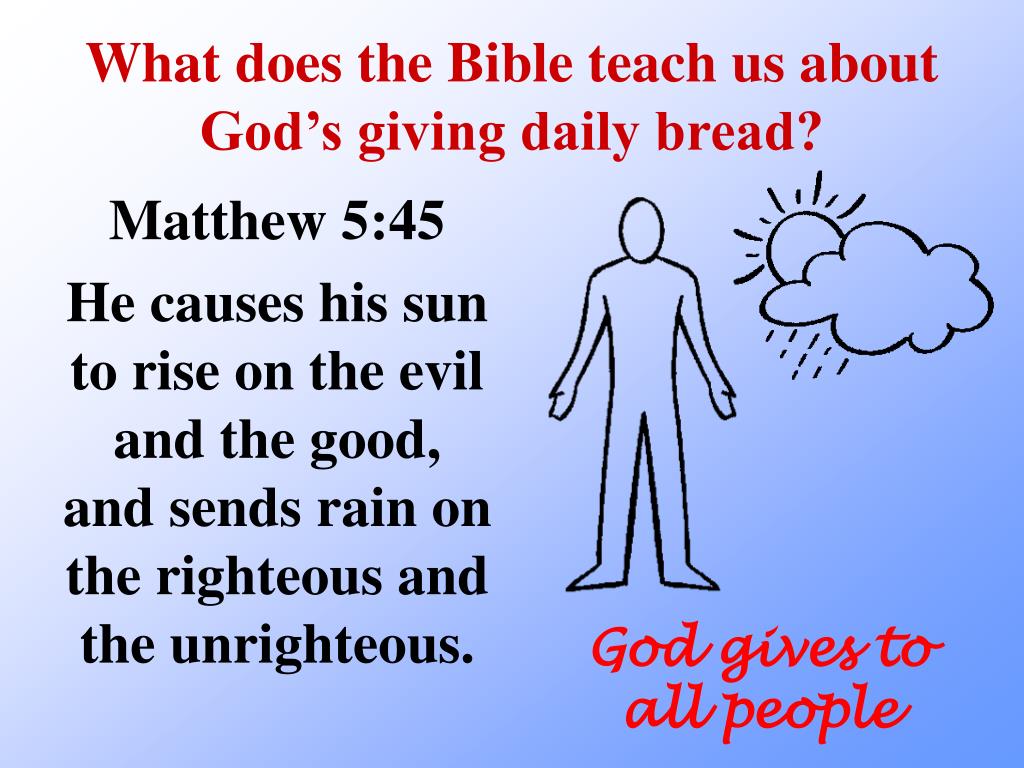 What does the Bible teach us about God’s giving daily bread?

Matthew 5:45

He causes his sun to rise on the evil and the good, and sends rain on the righteous and the unrighteous.

God gives to all people